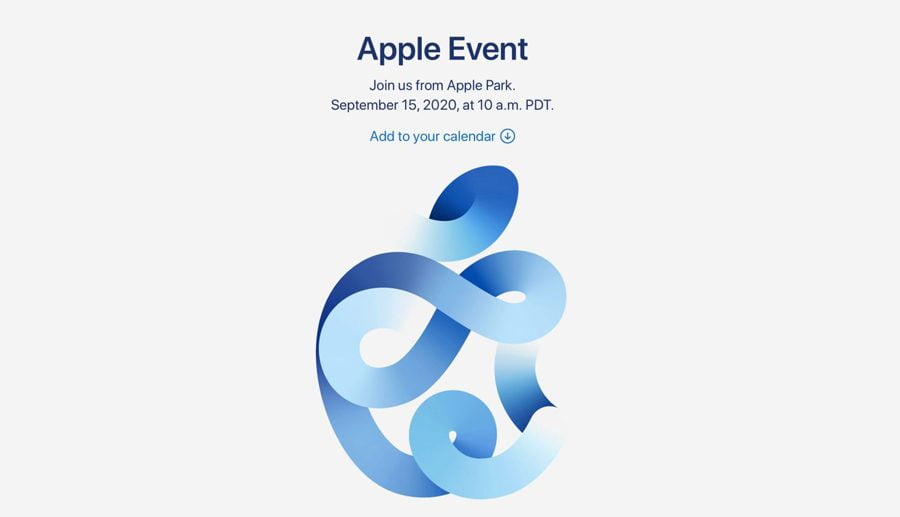 Apple Event

Join us from Apple Park.
September 15, 2020, at 10 a.m. PDT.

Add to your calendar